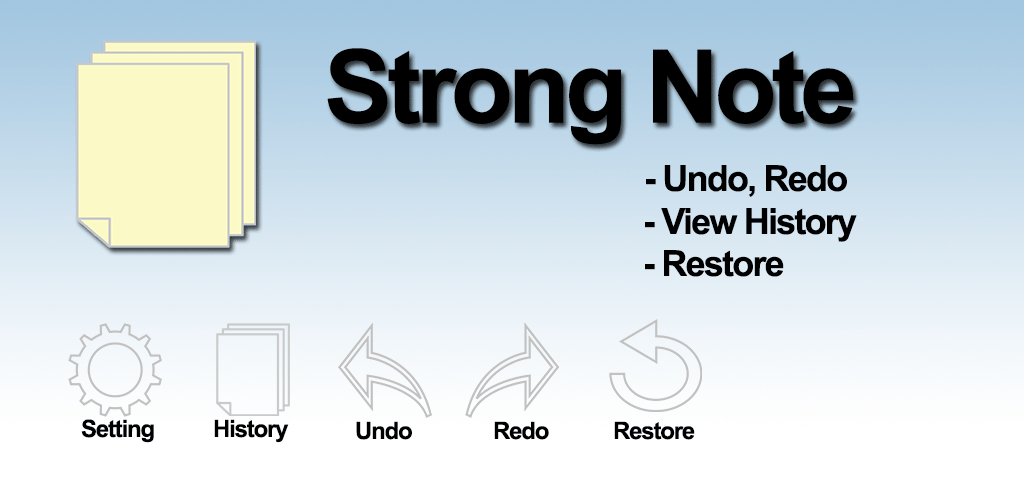 Strong Note

- Undo, Redo
- View History
- Restore

Setting History Undo Redo Restore